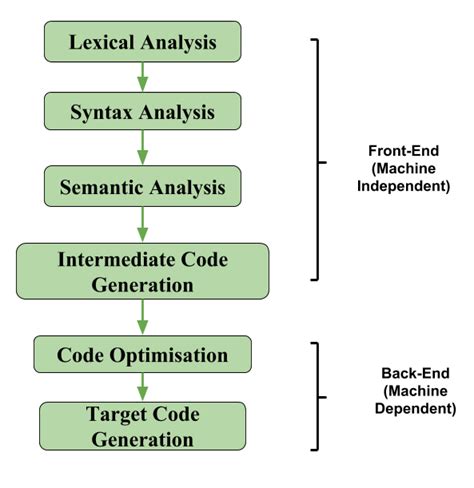 Lexical Analysis

Syntax Analysis

Semantic Analysis

Intermediate Code Generation

Front-End (Machine Independent)

Code Optimisation

Target Code Generation

Back-End (Machine Dependent)